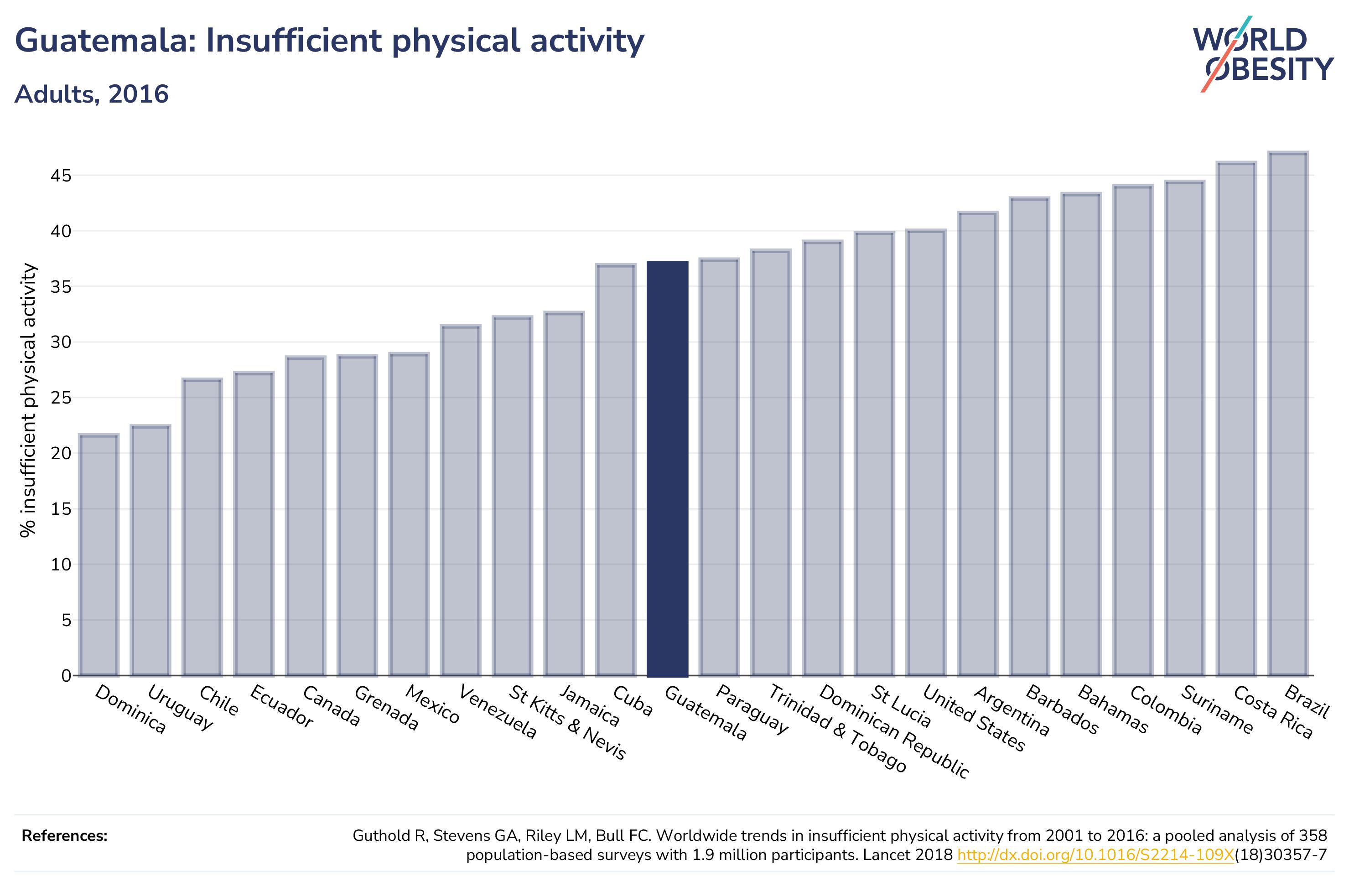 Guatemala: Insufficient physical activity

Adults, 2016

WORLD OBESITY

% insufficient physical activity

45
40
35
30
25
20
15
10
5
0

Dominica
Uruguay
Chile
Ecuador
Canada
Grenada
Mexico
Venezuela
St Kitts & Nevis
Jamaica
Cuba
Guatemala
Paraguay
Trinidad & Tobago
Dominican Republic
St Lucia
United States
Argentina
Barbados
Bahamas
Colombia
Suriname
Costa Rica
Brazil

References:

Guthold R, Stevens GA, Riley LM, Bull FC. Worldwide trends in insufficient physical activity from 2001 to 2016: a pooled analysis of 358 population-based surveys with 1.9 million participants. Lancet 2018 http://dx.doi.org/10.1016/S2214-109X(18)30357-7